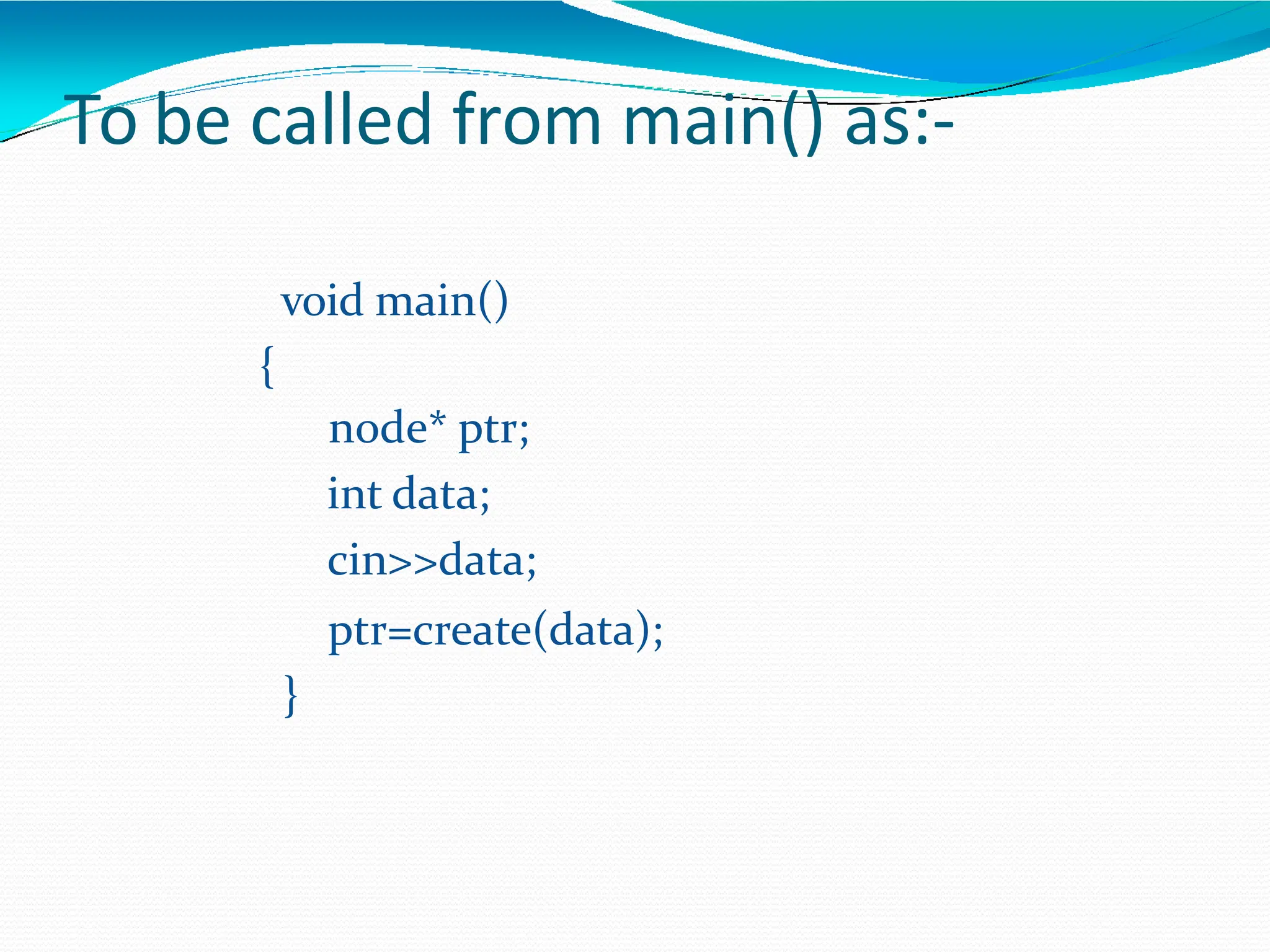 To be called from main() as:-

void main()
{
node* ptr;
int data;
cin>>data;
ptr=create(data);
}